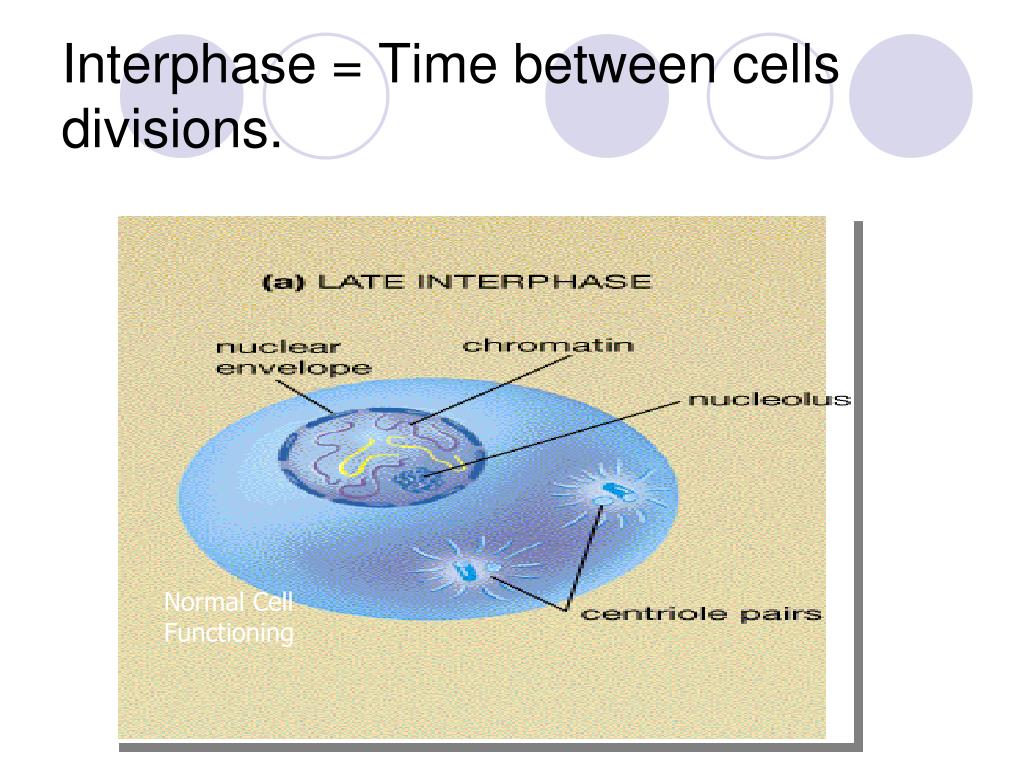 Interphase = Time between cells divisions.

(a) LATE INTERPHASE

nuclear envelope

chromatin

nucleolus

centriole pairs

Normal Cell Functioning